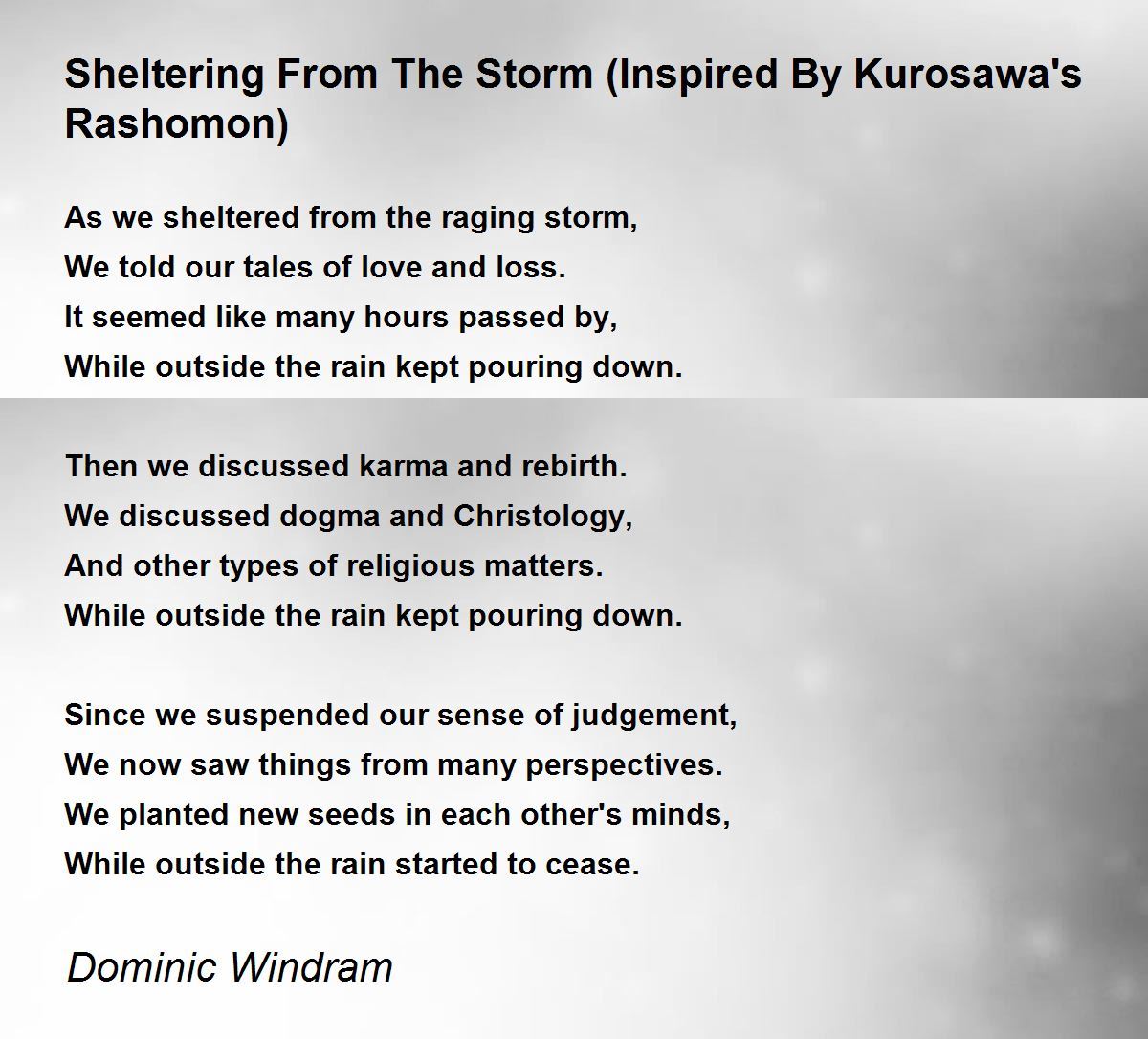 Sheltering From The Storm (Inspired By Kurosawa's Rashomon)

As we sheltered from the raging storm,
We told our tales of love and loss.
It seemed like many hours passed by,
While outside the rain kept pouring down.

Then we discussed karma and rebirth.
We discussed dogma and Christology,
And other types of religious matters.
While outside the rain kept pouring down.

Since we suspended our sense of judgement,
We now saw things from many perspectives.
We planted new seeds in each other's minds,
While outside the rain started to cease.

Dominic Windram